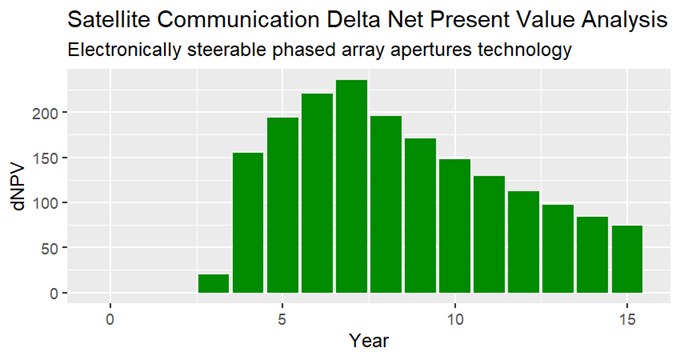 Satellite Communication Delta Net Present Value Analysis
Electronically steerable phased array apertures technology

dNPV
200
150
100
50
0

0
5
10
15
Year